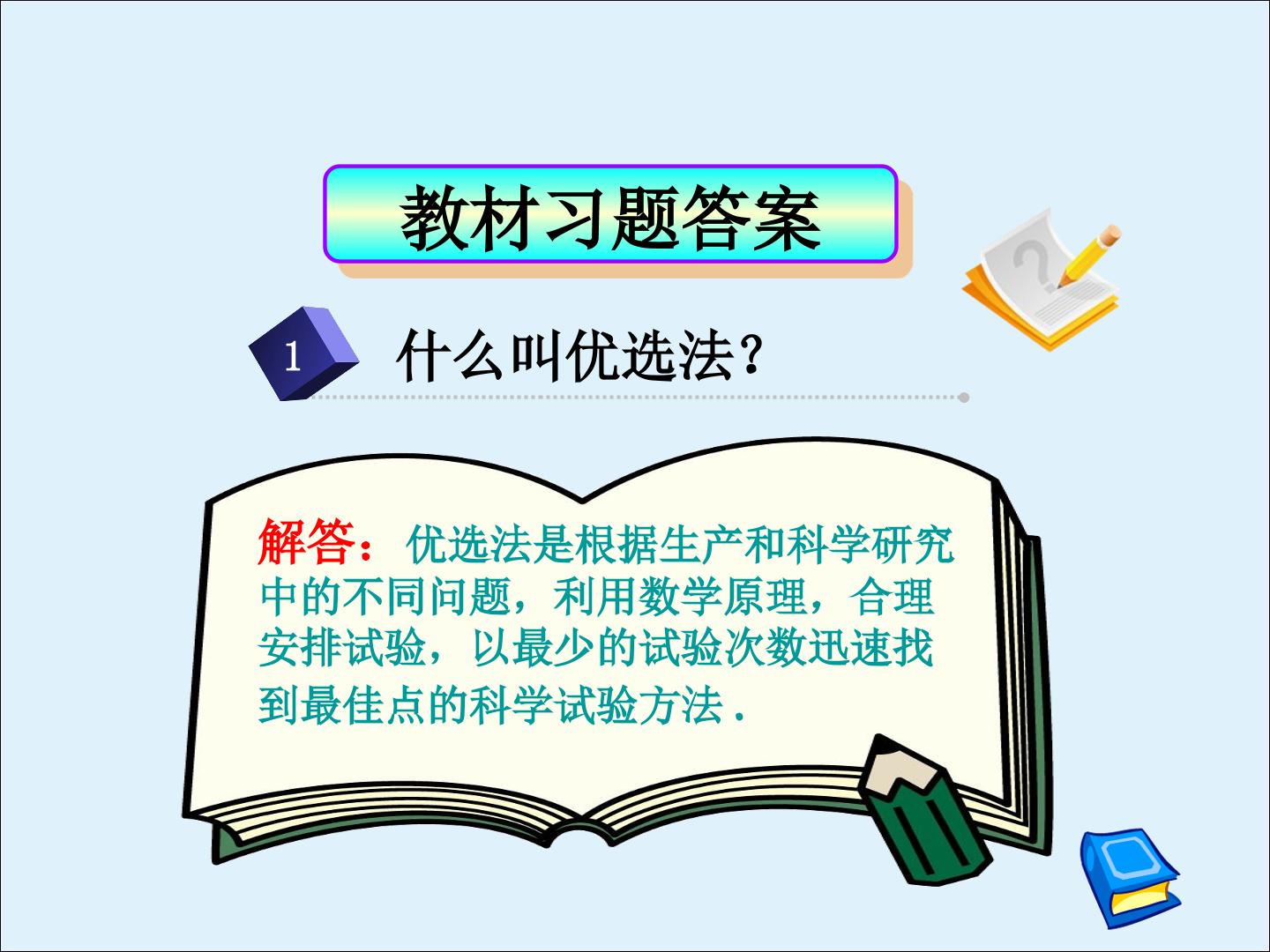 教材习题答案

1

什么叫优选法?

解答:优选法是根据生产和科学研究中的不同问题,利用数学原理,合理安排试验,以最少的试验次数迅速找到最佳点的科学试验方法.